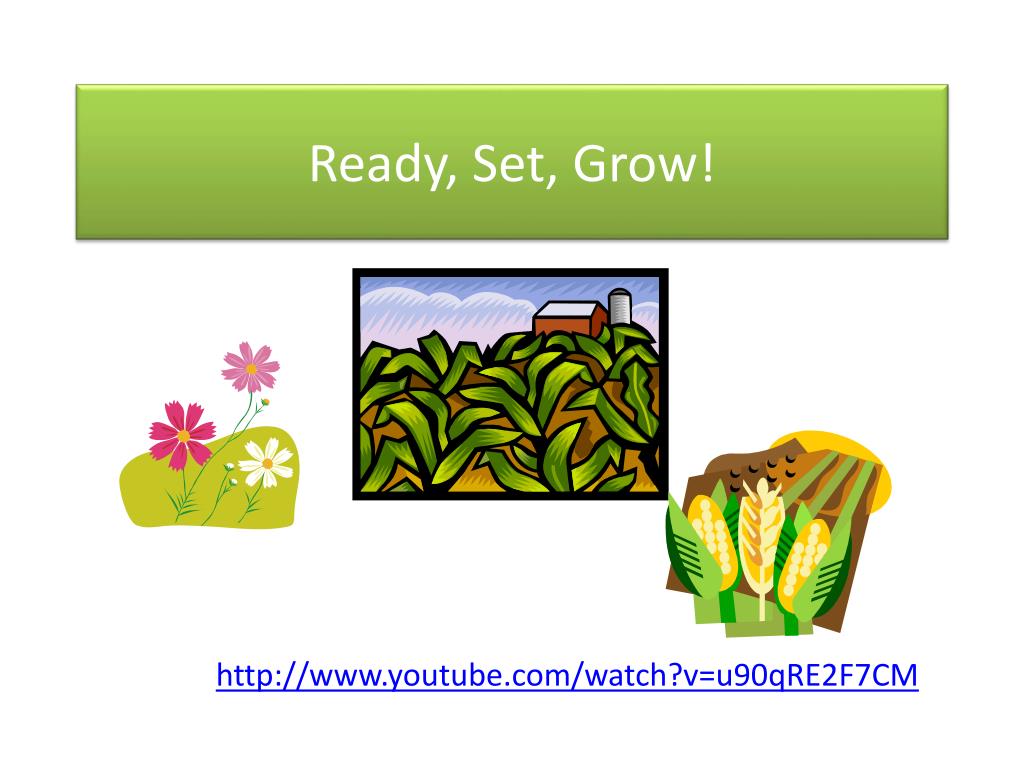 Ready, Set, Grow!

http://www.youtube.com/watch?v=u90qRE2F7CM